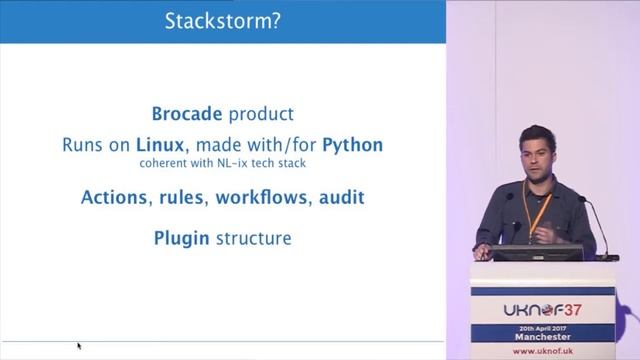 Stackstorm?

Brocade product

Runs on Linux, made with/for Python
coherent with NL-ix tech stack

Actions, rules, workflows, audit

Plugin structure

UKNOF37
20th April 2017
Manchester
www.uknof.uk